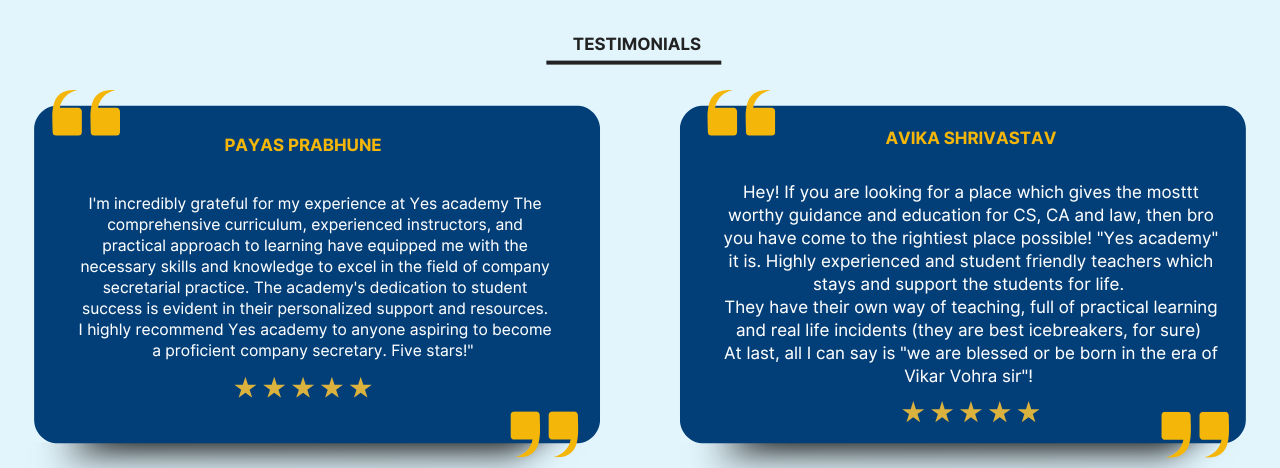 TESTIMONIALS

PAYAS PRABHUNE

I'm incredibly grateful for my experience at Yes academy The comprehensive curriculum, experienced instructors, and practical approach to learning have equipped me with the necessary skills and knowledge to excel in the field of company secretarial practice. The academy's dedication to student success is evident in their personalized support and resources. I highly recommend Yes academy to anyone aspiring to become a proficient company secretary. Five stars!"

★★★★★

AVIKA SHRIVASTAV

Hey! If you are looking for a place which gives the mosttt worthy guidance and education for CS, CA and law, then bro you have come to the rightiest place possible! "Yes academy" it is. Highly experienced and student friendly teachers which stays and support the students for life.
They have their own way of teaching, full of practical learning and real life incidents (they are best icebreakers, for sure)
At last, all I can say is "we are blessed or be born in the era of Vikar Vohra sir"!

★★★★★